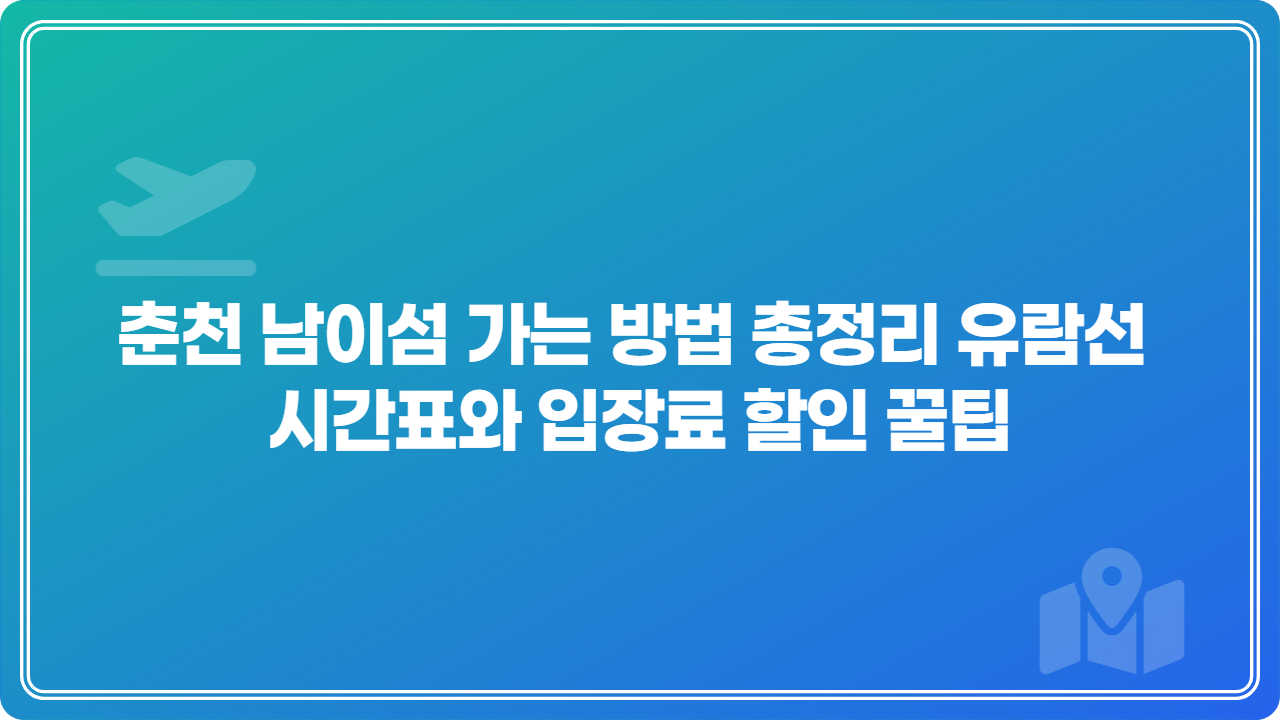 춘천 남이섬 가는 방법 총정리 유람선 시간표와 입장료 할인 꿀팁